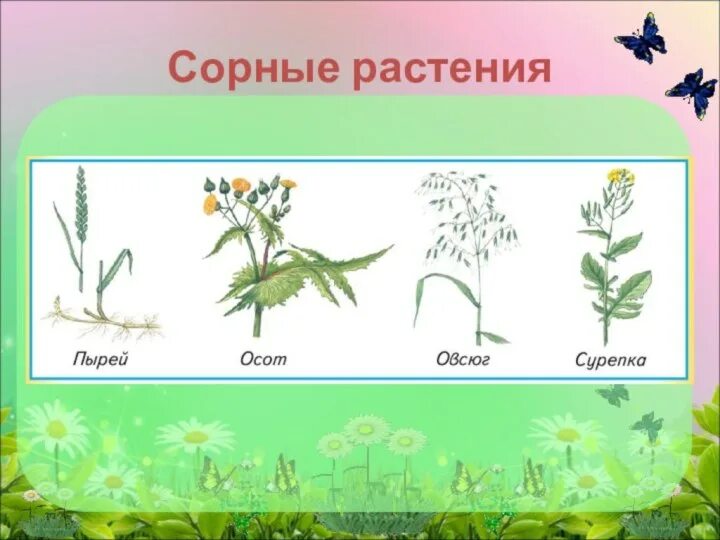 Сорные растения

Пырей

Осот

Овсюг

Сурепка